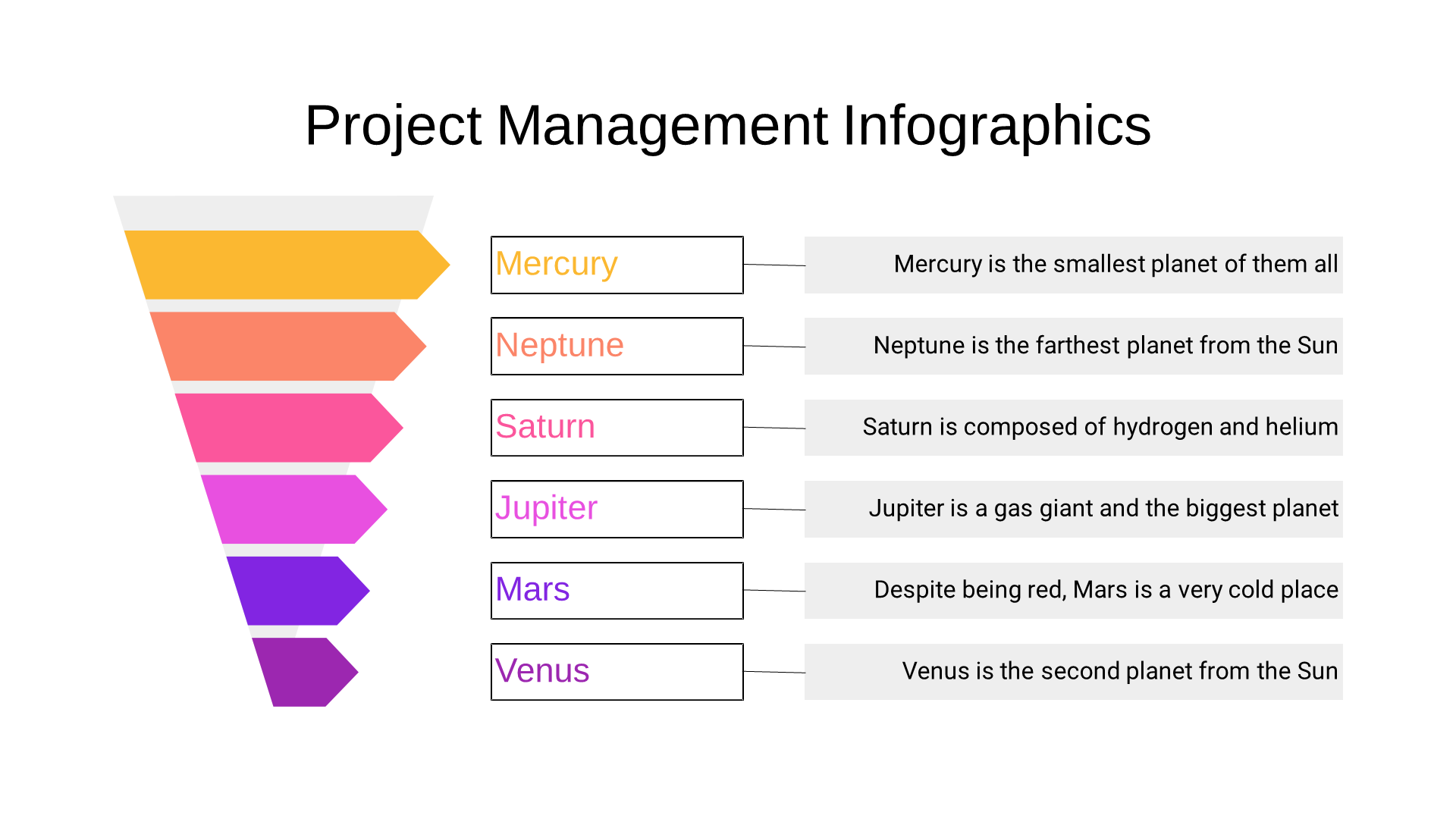 Project Management Infographics

Mercury

Mercury is the smallest planet of them all

Neptune

Neptune is the farthest planet from the Sun

Saturn

Saturn is composed of hydrogen and helium

Jupiter

Jupiter is a gas giant and the biggest planet

Mars

Despite being red, Mars is a very cold place

Venus

Venus is the second planet from the Sun